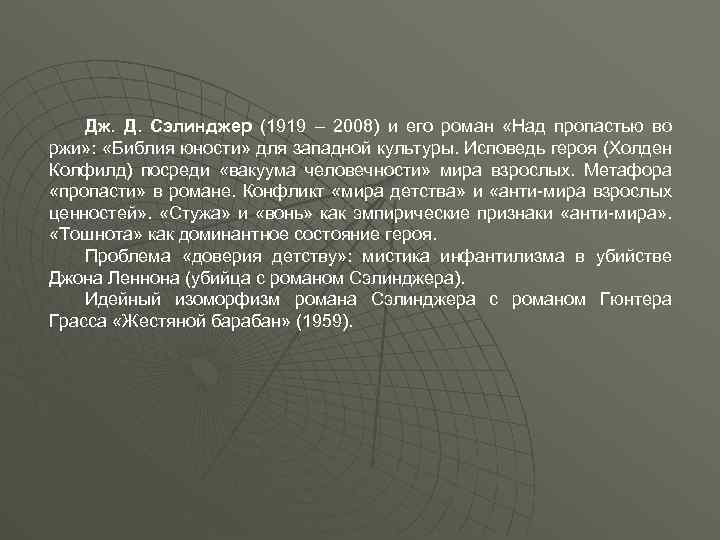 Дж. Д. Сэлинджер (1919 – 2008) и его роман «Над пропастью во ржи»: «Библия юности» для западной культуры. Исповедь героя (Холден Колфилд) посреди «вакуума человечности» мира взрослых. Метафора «пропасти» в романе. Конфликт «мира детства» и «анти-мира взрослых ценностей». «Стужа» и «вонь» как эмпирические признаки «анти-мира». «Тошнота» как доминантное состояние героя.

Проблема «доверия детству»: мистика инфантилизма в убийстве Джона Леннона (убийца с романом Сэлинджера).

Идейный изоморфизм романа Сэлинджера с романом Гюнтера Грасса «Жестяной барабан» (1959).